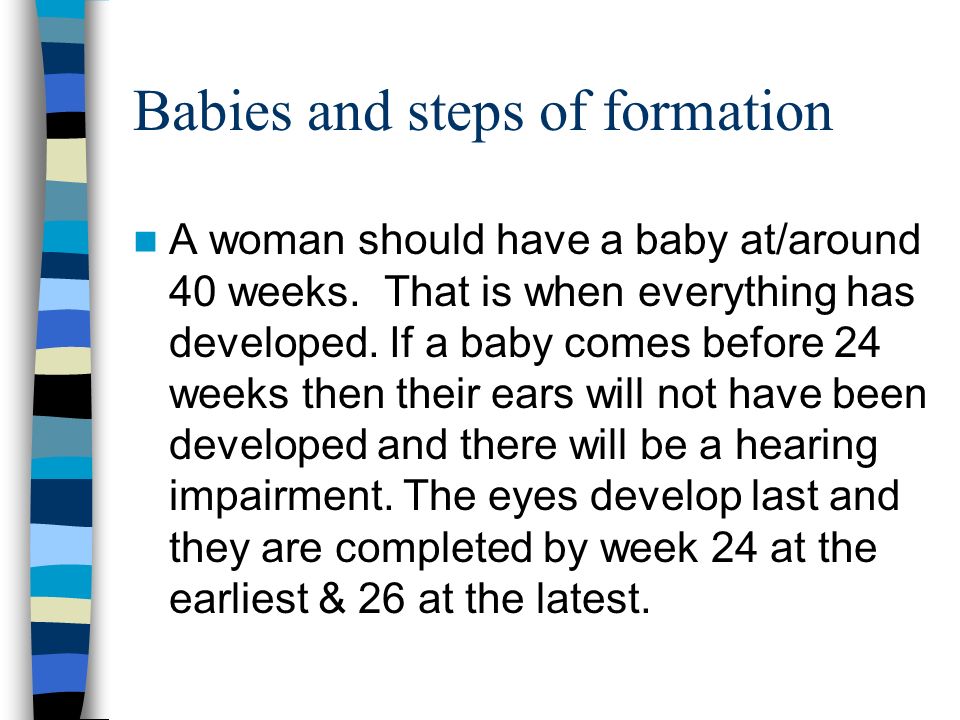 Babies and steps of formation

A woman should have a baby at/around 40 weeks. That is when everything has developed. If a baby comes before 24 weeks then their ears will not have been developed and there will be a hearing impairment. The eyes develop last and they are completed by week 24 at the earliest & 26 at the latest.